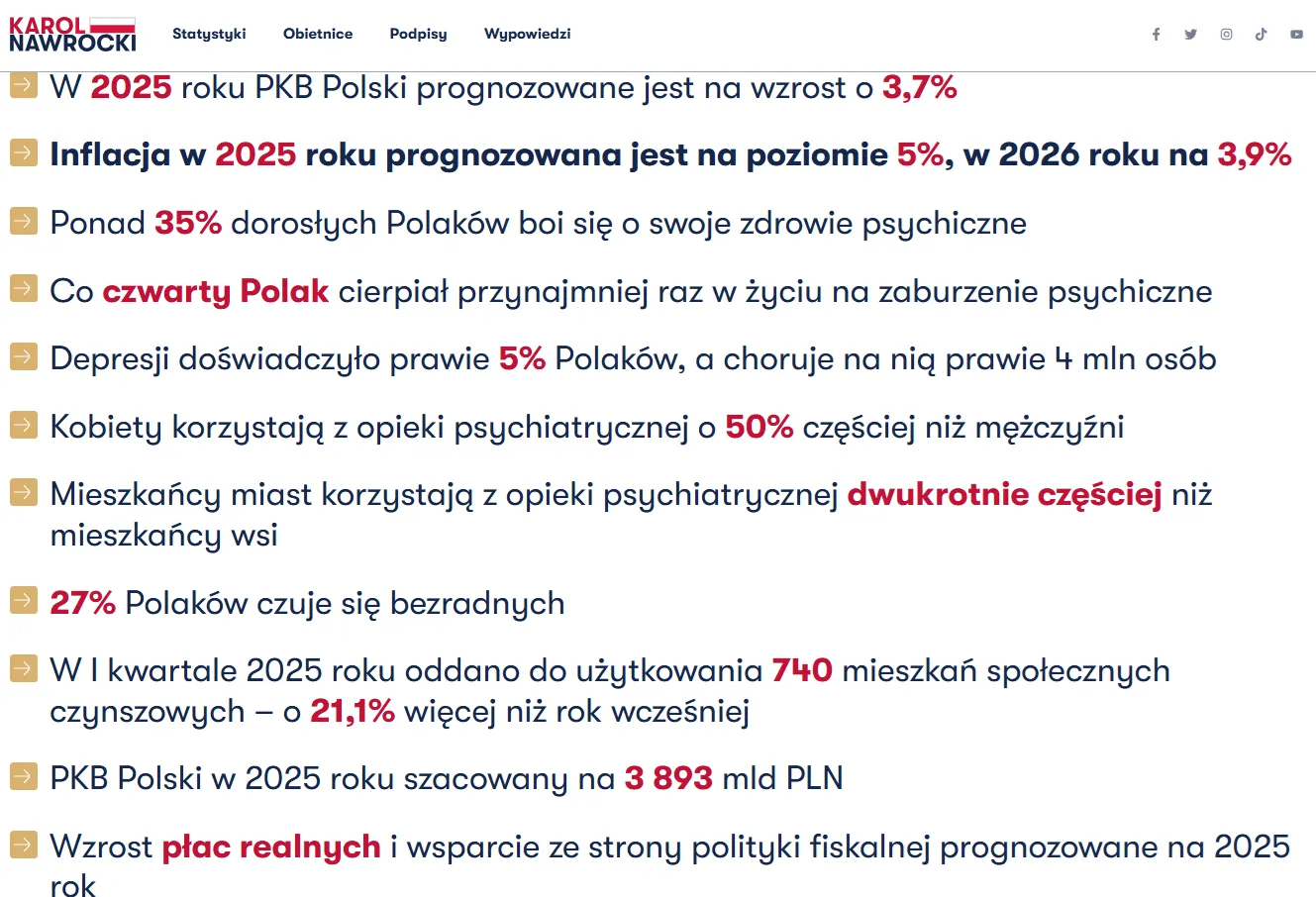 KAROL NAWROCKI

Statystyki Obietnice Podpisy Wypowiedzi

W 2025 roku PKB Polski prognozowane jest na wzrost o 3,7%

Inflacja w 2025 roku prognozowana jest na poziomie 5%, w 2026 roku na 3,9%

Ponad 35% dorosłych Polaków boi się o swoje zdrowie psychiczne

Co czwarty Polak cierpiał przynajmniej raz w życiu na zaburzenie psychiczne

Depresji doświadczyło prawie 5% Polaków, a choruje na nią prawie 4 mln osób

Kobiety korzystają z opieki psychiatrycznej o 50% częściej niż mężczyźni

Mieszkańcy miast korzystają z opieki psychiatrycznej dwukrotnie częściej niż mieszkańcy wsi

27% Polaków czuje się bezradnych

W I kwartale 2025 roku oddano do użytkowania 740 mieszkań społecznych czynszowych – o 21,1% więcej niż rok wcześniej

PKB Polski w 2025 roku szacowany na 3 893 mld PLN

Wzrost płac realnych i wsparcie ze strony polityki fiskalnej prognozowane na 2025 rok